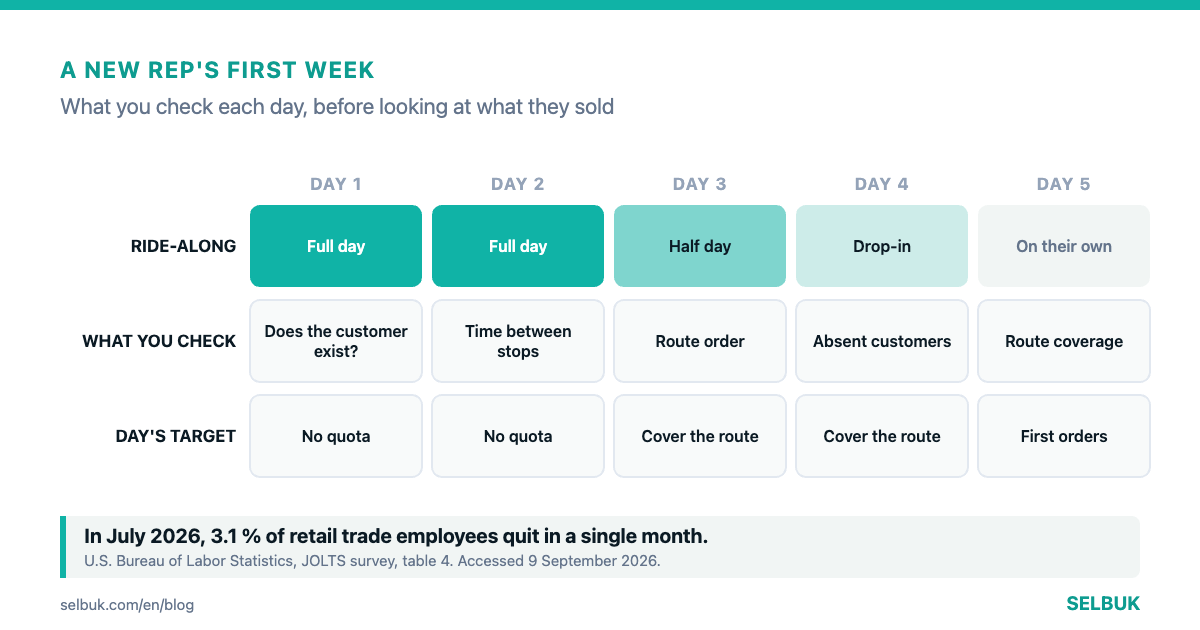 A NEW REP'S FIRST WEEK
What you check each day, before looking at what they sold

| | DAY 1 | DAY 2 | DAY 3 | DAY 4 | DAY 5 |
|---|---|---|---|---|---|
| RIDE-ALONG | Full day | Full day | Half day | Drop-in | On their own |
| WHAT YOU CHECK | Does the customer exist? | Time between stops | Route order | Absent customers | Route coverage |
| DAY'S TARGET | No quota | No quota | Cover the route | Cover the route | First orders |

In July 2026, 3.1 % of retail trade employees quit in a single month.
U.S. Bureau of Labor Statistics, JOLTS survey, table 4. Accessed 9 September 2026.

selbuk.com/en/blog

SELBUK